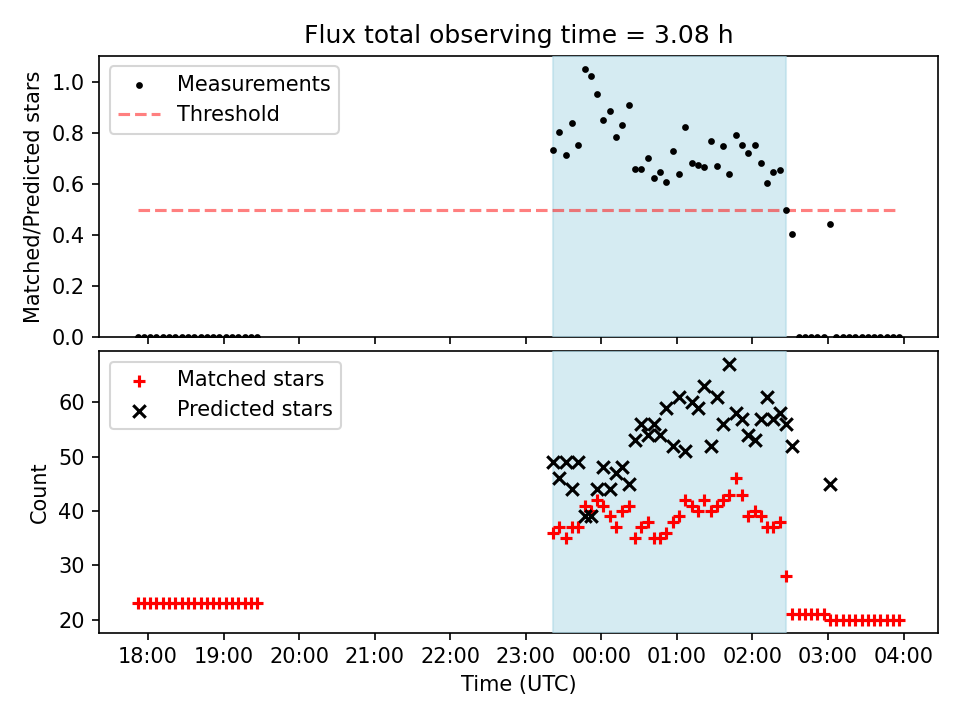 Flux total observing time = 3.08 h

Measurements
Threshold

Matched/Predicted stars

1.0
0.8
0.6
0.4
0.2
0.0

Matched stars
Predicted stars

Count

60
50
40
30
20

18:00 19:00 20:00 21:00 22:00 23:00 00:00 01:00 02:00 03:00 04:00
Time (UTC)